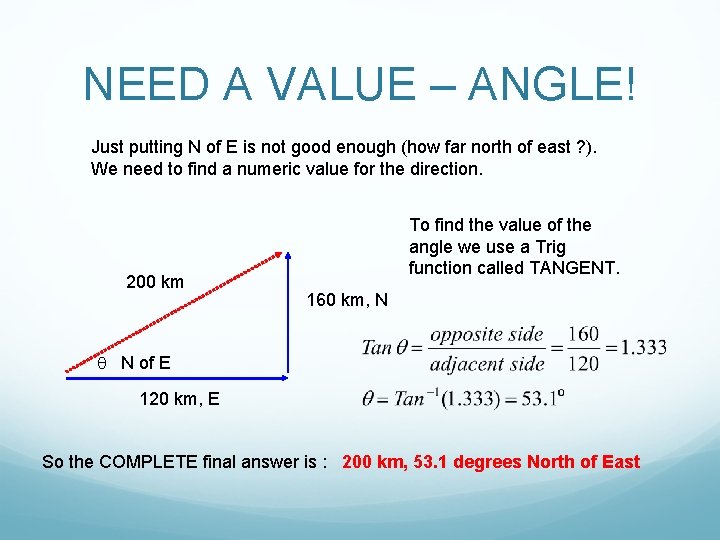 NEED A VALUE – ANGLE!

Just putting N of E is not good enough (how far north of east ?). We need to find a numeric value for the direction.

To find the value of the angle we use a Trig function called TANGENT.

200 km

160 km, N

$\theta$ N of E

120 km, E

$Tan\,\theta = \frac{opposite\ side}{adjacent\ side} = \frac{160}{120} = 1.333$

$\theta = Tan^{-1}(1.333) = 53.1^{o}$

So the COMPLETE final answer is : 200 km, 53.1 degrees North of East